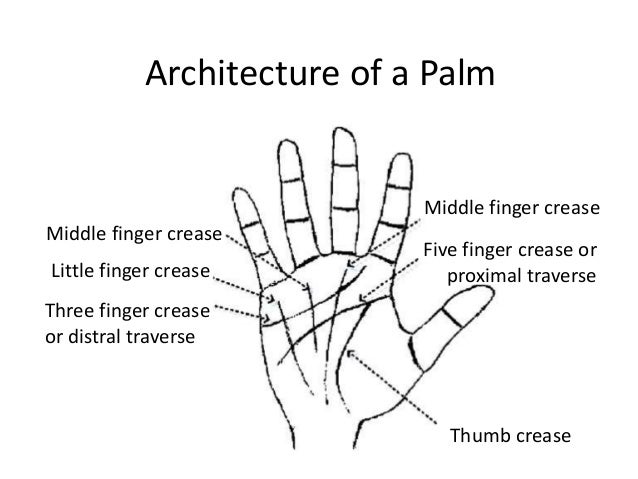 Architecture of a Palm

Middle finger crease

Little finger crease

Three finger crease or distral traverse

Middle finger crease

Five finger crease or proximal traverse

Thumb crease